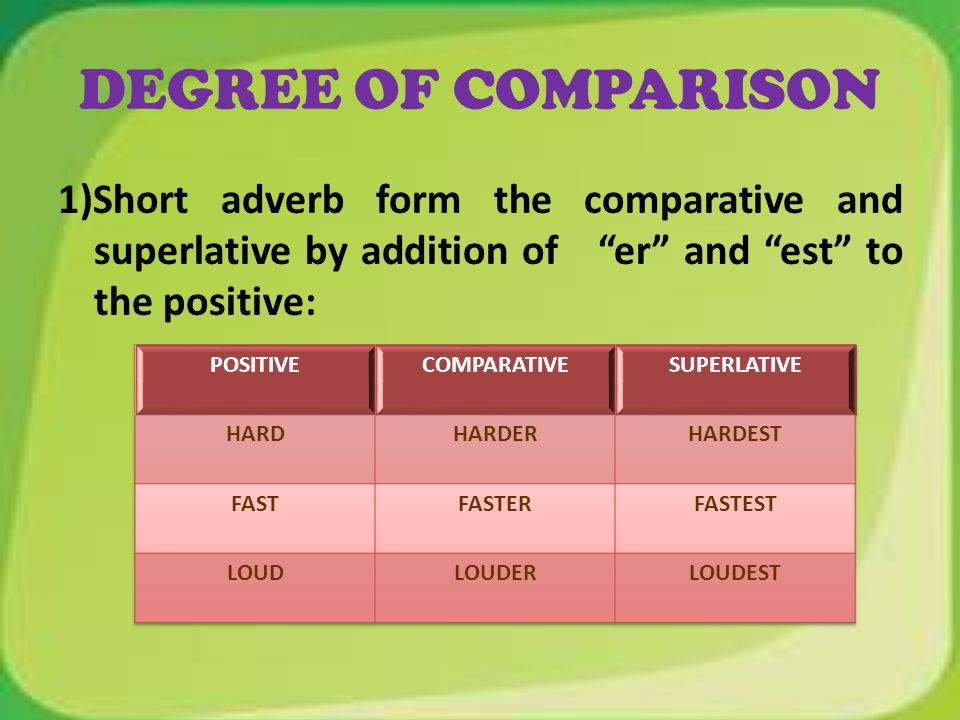 DEGREE OF COMPARISON

1)Short adverb form the comparative and superlative by addition of “er” and “est” to the positive:

| POSITIVE | COMPARATIVE | SUPERLATIVE |
|---|---|---|
| HARD | HARDER | HARDEST |
| FAST | FASTER | FASTEST |
| LOUD | LOUDER | LOUDEST |